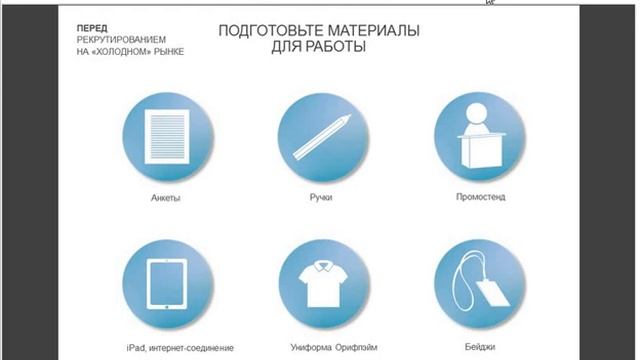 ПЕРЕД
РЕКРУТИРОВАНИЕМ
НА «ХОЛОДНОМ» РЫНКЕ

ПОДГОТОВЬТЕ МАТЕРИАЛЫ
ДЛЯ РАБОТЫ

Анкеты

Ручки

Промостенд

iPad, интернет-соединение

Униформа Орифлэйм

Бейджи